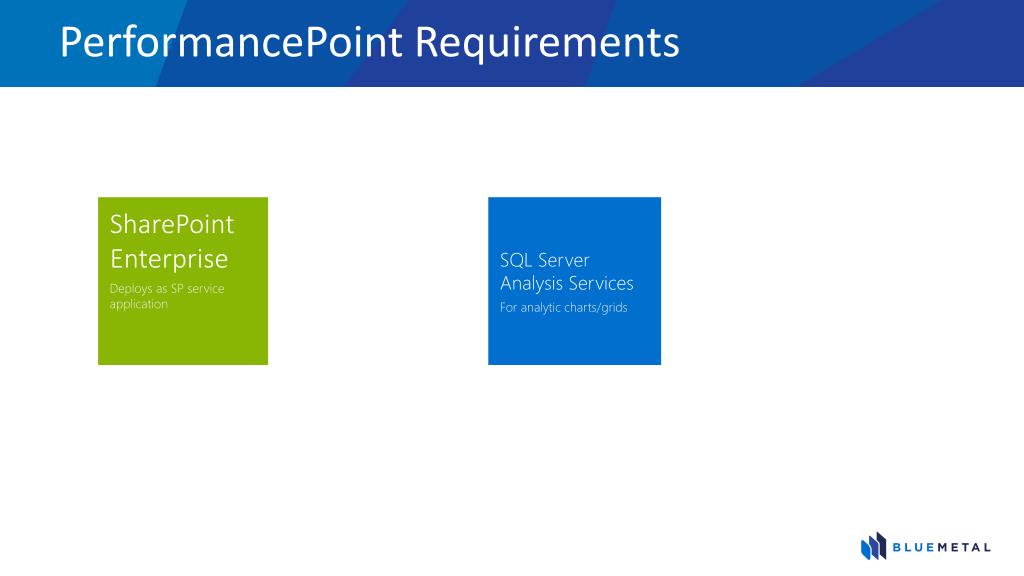 PerformancePoint Requirements

SharePoint Enterprise
Deploys as SP service application

SQL Server Analysis Services
For analytic charts/grids

BLUEMETAL